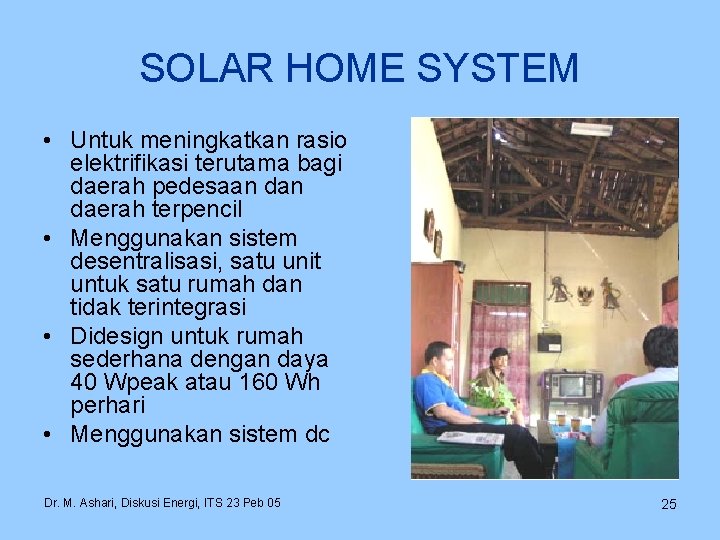 SOLAR HOME SYSTEM

• Untuk meningkatkan rasio elektrifikasi terutama bagi daerah pedesaan dan daerah terpencil
• Menggunakan sistem desentralisasi, satu unit untuk satu rumah dan tidak terintegrasi
• Didesign untuk rumah sederhana dengan daya 40 Wpeak atau 160 Wh perhari
• Menggunakan sistem dc

Dr. M. Ashari, Diskusi Energi, ITS 23 Peb 05

25